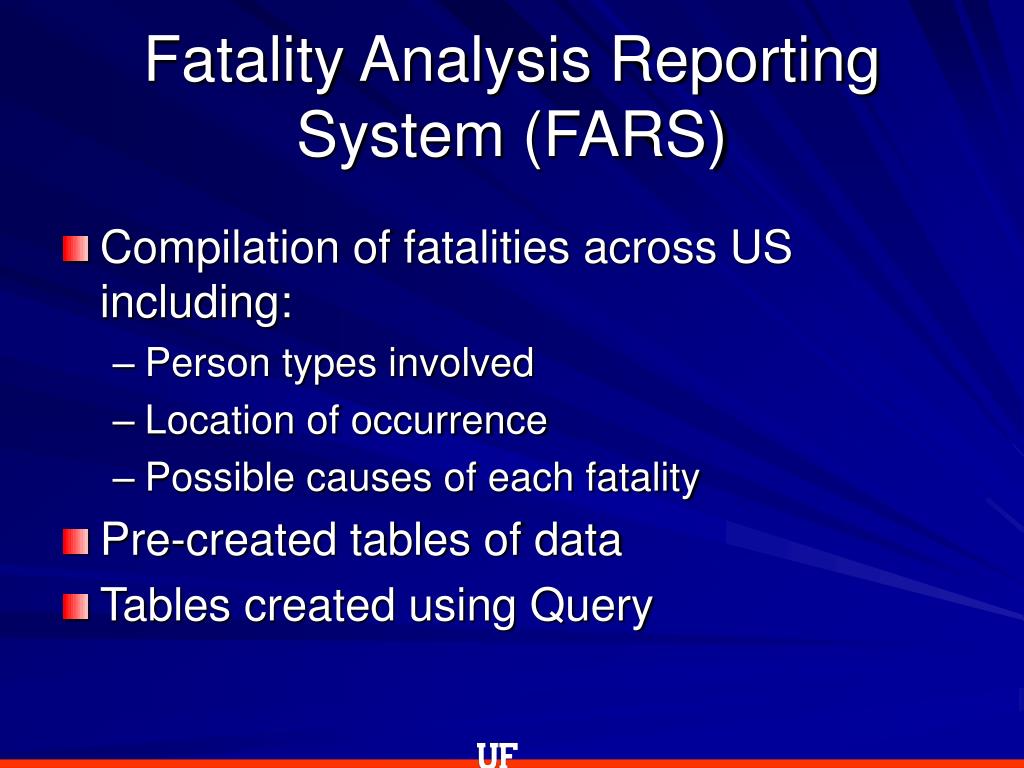 Fatality Analysis Reporting System (FARS)

Compilation of fatalities across US including:
– Person types involved
– Location of occurrence
– Possible causes of each fatality

Pre-created tables of data

Tables created using Query

UF